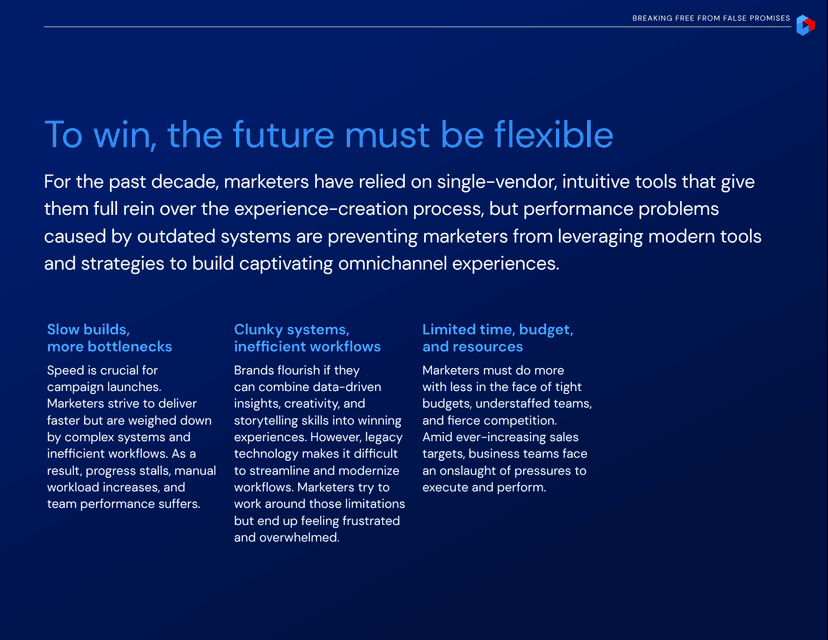 BREAKING FREE FROM FALSE PROMISES

To win, the future must be flexible

For the past decade, marketers have relied on single-vendor, intuitive tools that give them full rein over the experience-creation process, but performance problems caused by outdated systems are preventing marketers from leveraging modern tools and strategies to build captivating omnichannel experiences.

Slow builds, more bottlenecks

Speed is crucial for campaign launches. Marketers strive to deliver faster but are weighed down by complex systems and inefficient workflows. As a result, progress stalls, manual workload increases, and team performance suffers.

Clunky systems, inefficient workflows

Brands flourish if they can combine data-driven insights, creativity, and storytelling skills into winning experiences. However, legacy technology makes it difficult to streamline and modernize workflows. Marketers try to work around those limitations but end up feeling frustrated and overwhelmed.

Limited time, budget, and resources

Marketers must do more with less in the face of tight budgets, understaffed teams, and fierce competition. Amid ever-increasing sales targets, business teams face an onslaught of pressures to execute and perform.